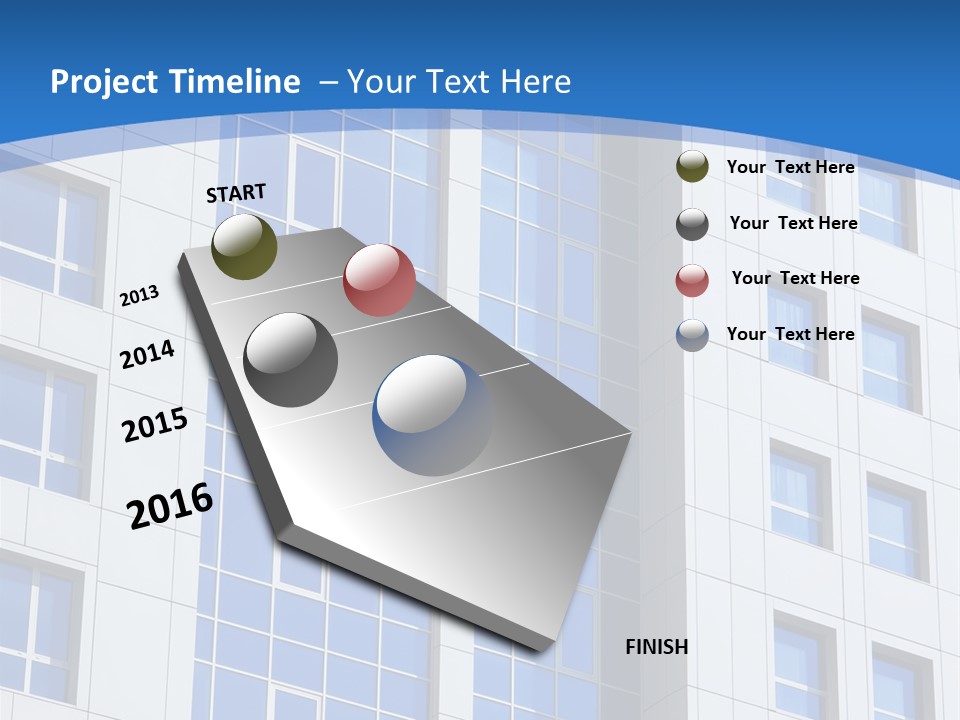 Project Timeline – Your Text Here

START

2013

2014

2015

2016

FINISH

Your Text Here

Your Text Here

Your Text Here

Your Text Here